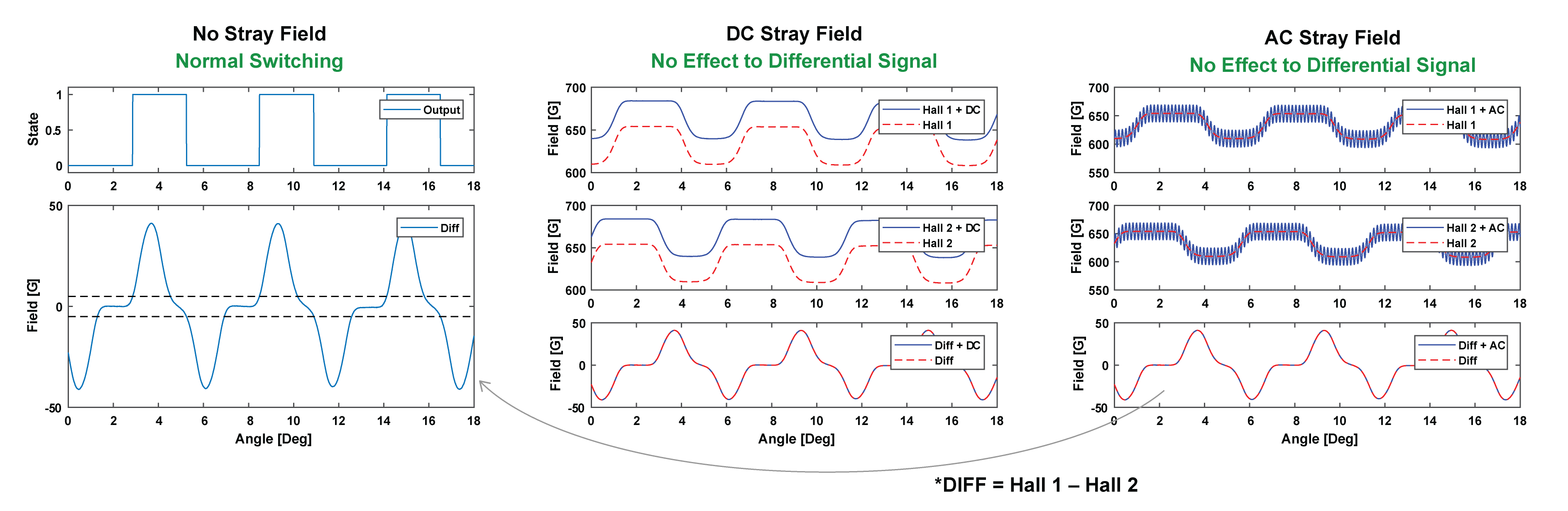 No Stray Field
Normal Switching

State
1
0.5
0
Output
0 2 4 6 8 10 12 14 16 18

Field [G]
50
0
-50
Diff
0 2 4 6 8 10 12 14 16 18
Angle [Deg]

DC Stray Field
No Effect to Differential Signal

Field [G]
700
650
600
Hall 1 + DC
Hall 1
0 2 4 6 8 10 12 14 16 18

Field [G]
700
650
600
Hall 2 + DC
Hall 2
0 2 4 6 8 10 12 14 16 18

Field [G]
50
0
-50
Diff + DC
Diff
0 2 4 6 8 10 12 14 16 18
Angle [Deg]

AC Stray Field
No Effect to Differential Signal

Field [G]
700
650
600
550
Hall 1 + AC
Hall 1
0 2 4 6 8 10 12 14 16 18

Field [G]
700
650
600
550
Hall 2 + AC
Hall 2
0 2 4 6 8 10 12 14 16 18

Field [G]
50
0
-50
Diff + AC
Diff
0 2 4 6 8 10 12 14 16 18
Angle [Deg]

*DIFF = Hall 1 – Hall 2